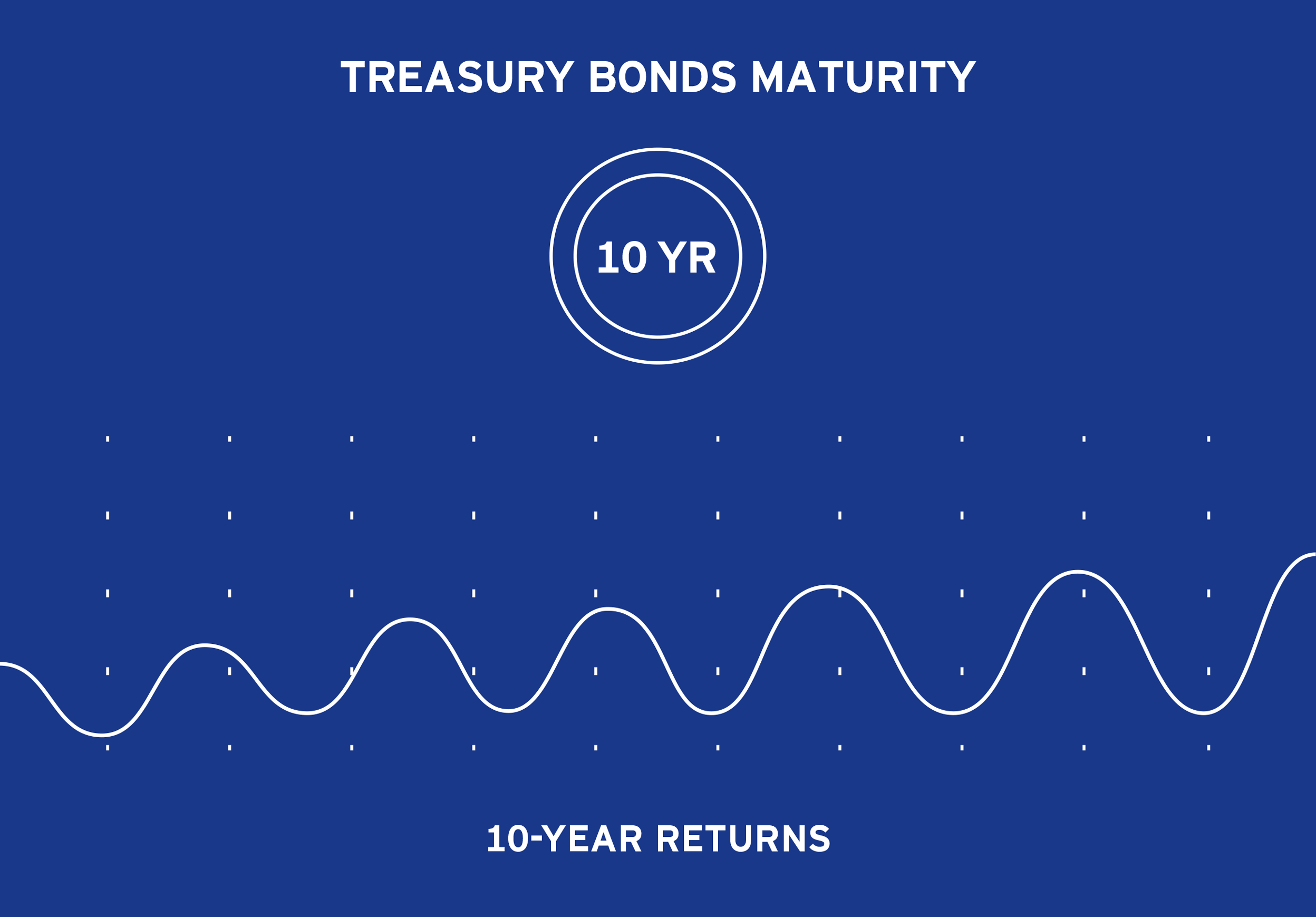 TREASURY BONDS MATURITY

10 YR

10-YEAR RETURNS